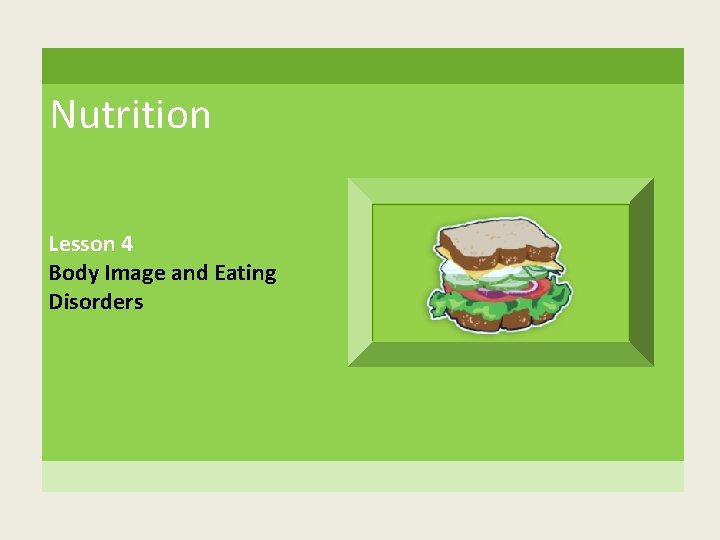 Nutrition

Lesson 4
Body Image and Eating Disorders